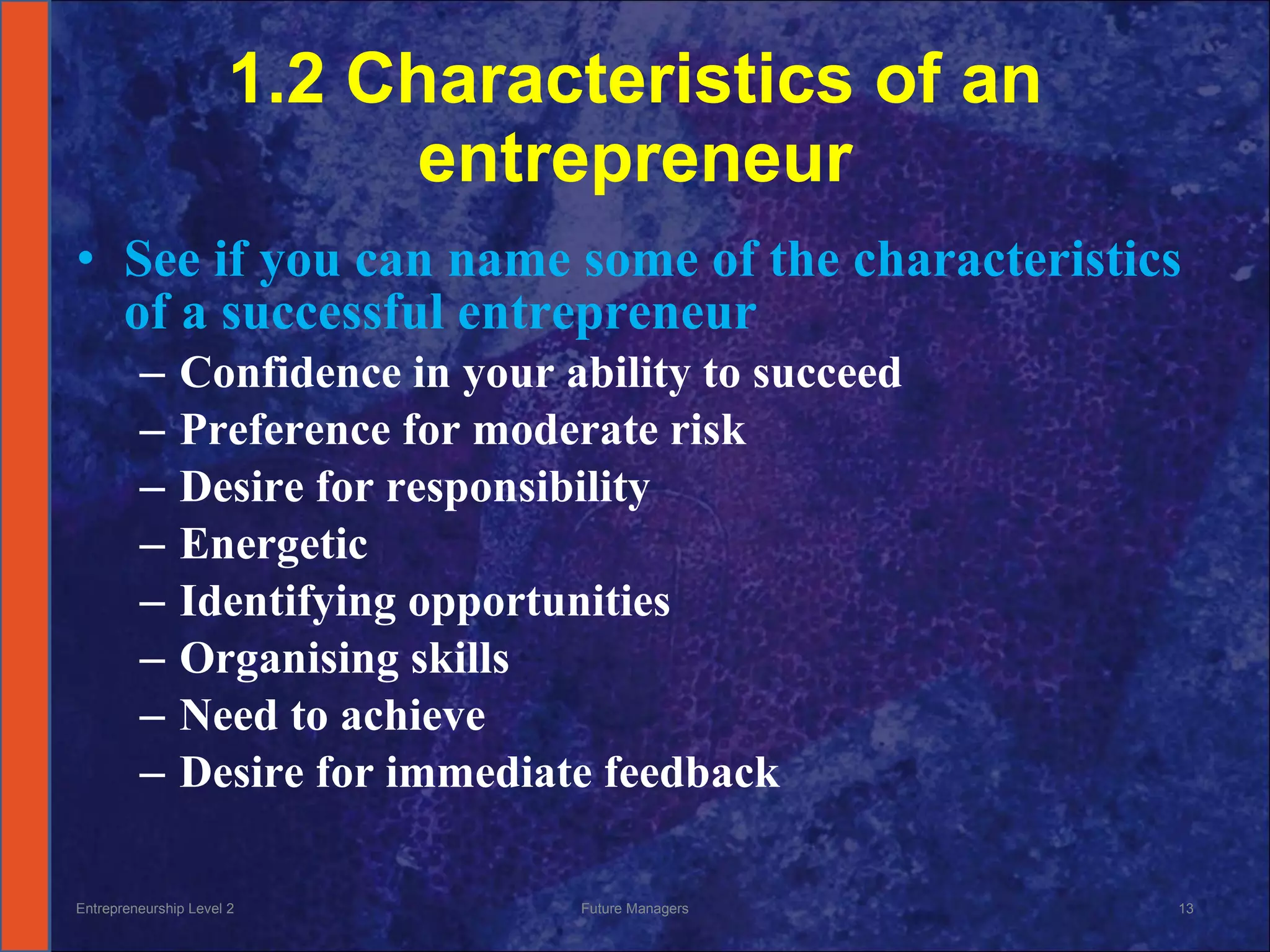 1.2 Characteristics of an entrepreneur

• See if you can name some of the characteristics of a successful entrepreneur
– Confidence in your ability to succeed
– Preference for moderate risk
– Desire for responsibility
– Energetic
– Identifying opportunities
– Organising skills
– Need to achieve
– Desire for immediate feedback

Entrepreneurship Level 2
Future Managers
13